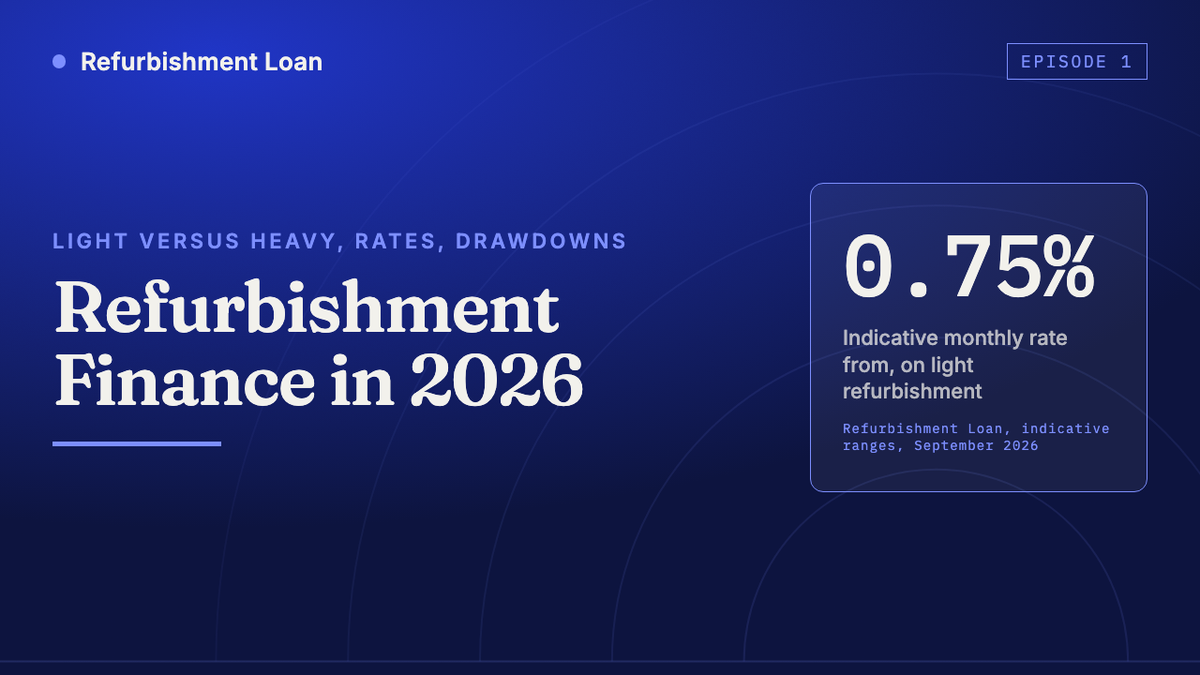 Refurbishment Loan

EPISODE 1

LIGHT VERSUS HEAVY, RATES, DRAWDOWNS

Refurbishment Finance in 2026

0.75%

Indicative monthly rate from, on light refurbishment

Refurbishment Loan, indicative ranges, September 2026